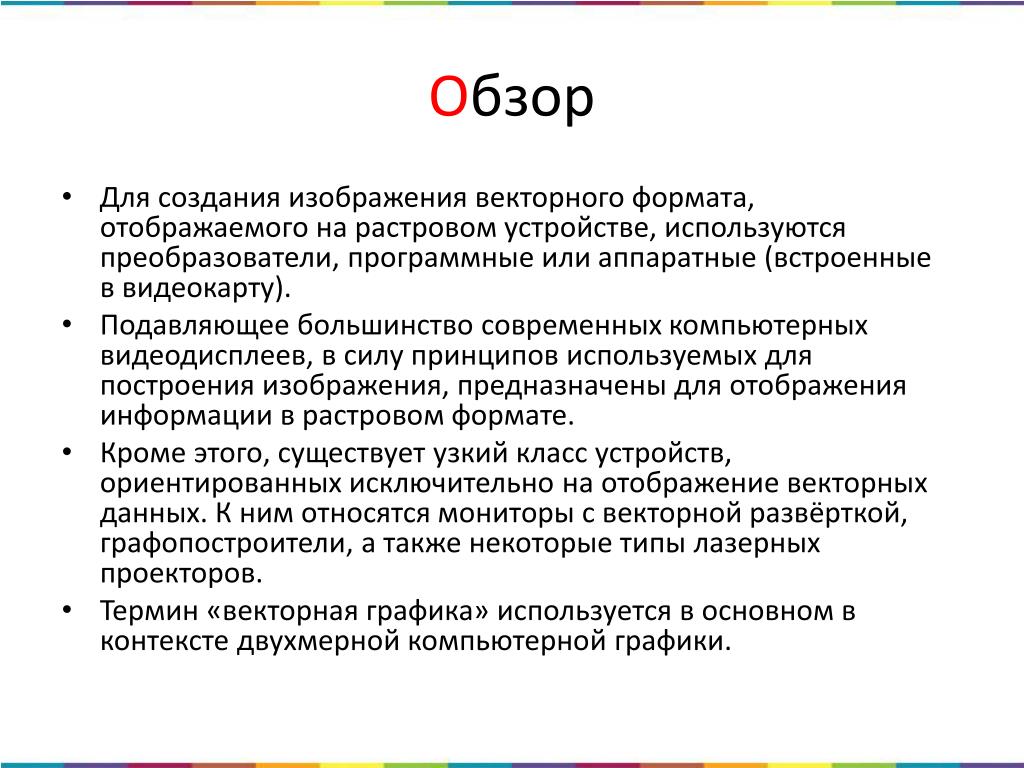 Обзор

• Для создания изображения векторного формата, отображаемого на растровом устройстве, используются преобразователи, программные или аппаратные (встроенные в видеокарту).
• Подавляющее большинство современных компьютерных видеодисплеев, в силу принципов используемых для построения изображения, предназначены для отображения информации в растровом формате.
• Кроме этого, существует узкий класс устройств, ориентированных исключительно на отображение векторных данных. К ним относятся мониторы с векторной развёрткой, графопостроители, а также некоторые типы лазерных проекторов.
• Термин «векторная графика» используется в основном в контексте двухмерной компьютерной графики.